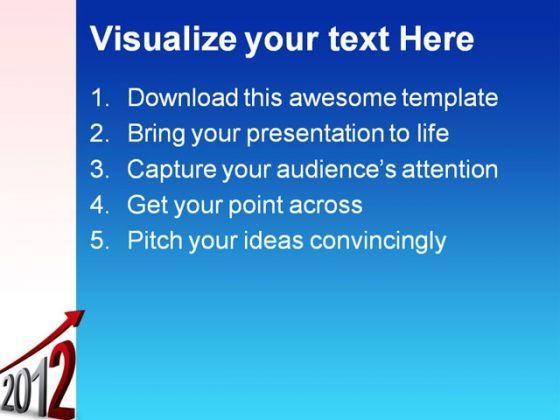 Visualize your text Here

1. Download this awesome template
2. Bring your presentation to life
3. Capture your audience's attention
4. Get your point across
5. Pitch your ideas convincingly

2012